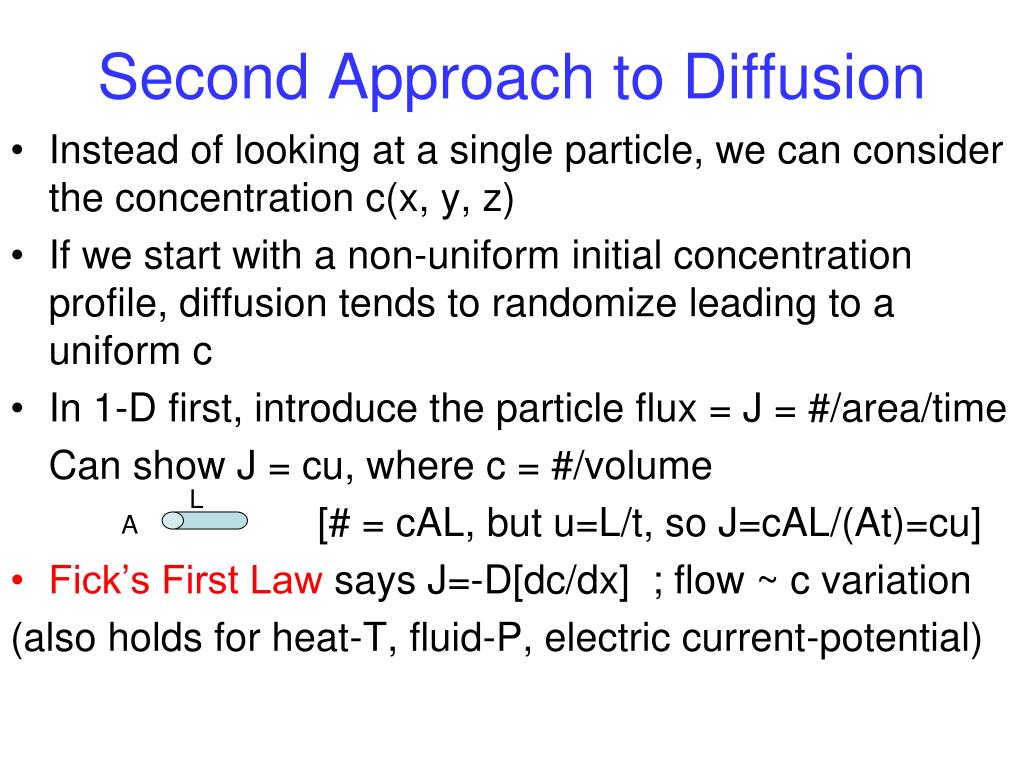 Second Approach to Diffusion

• Instead of looking at a single particle, we can consider the concentration c(x, y, z)

• If we start with a non-uniform initial concentration profile, diffusion tends to randomize leading to a uniform c

• In 1-D first, introduce the particle flux = J = #/area/time
Can show J = cu, where c = #/volume

L
A [# = cAL, but u=L/t, so J=cAL/(At)=cu]

• Fick's First Law says J=-D[dc/dx] ; flow ~ c variation
(also holds for heat-T, fluid-P, electric current-potential)